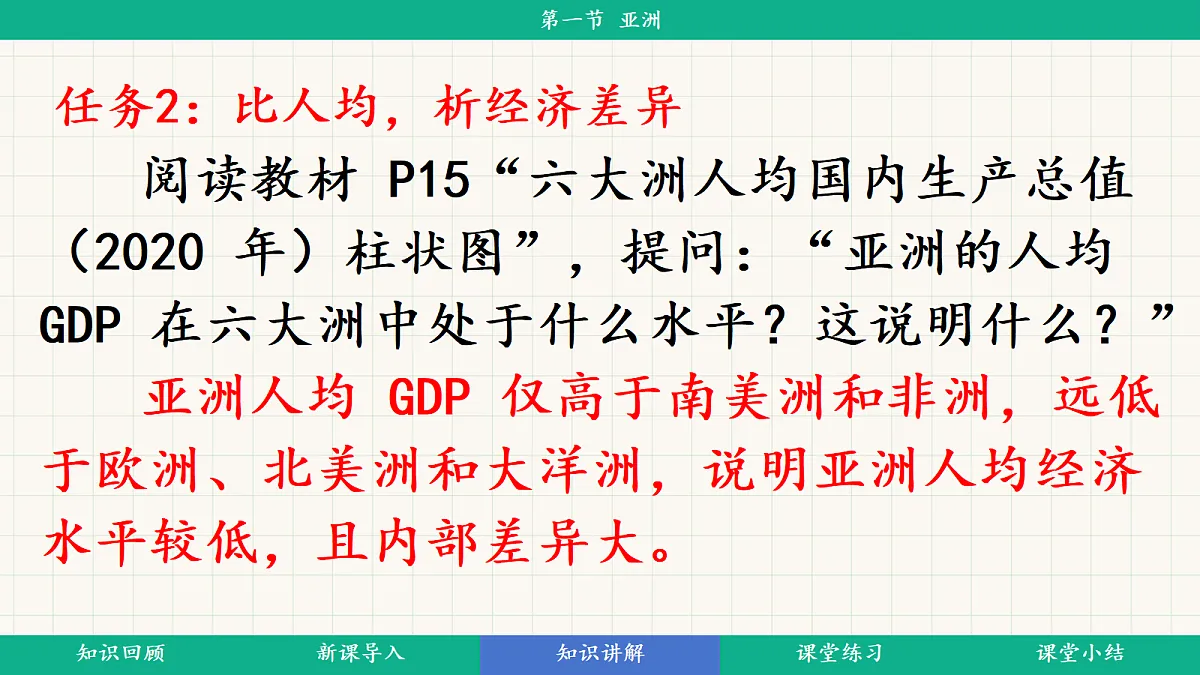 第一节 亚洲

任务2：比人均，析经济差异

阅读教材 P15“六大洲人均国内生产总值（2020 年）柱状图”，提问：“亚洲的人均 GDP 在六大洲中处于什么水平？这说明什么？”

亚洲人均 GDP 仅高于南美洲和非洲，远低于欧洲、北美洲和大洋洲，说明亚洲人均经济水平较低，且内部差异大。

知识回顾 新课导入 知识讲解 课堂练习 课堂小结